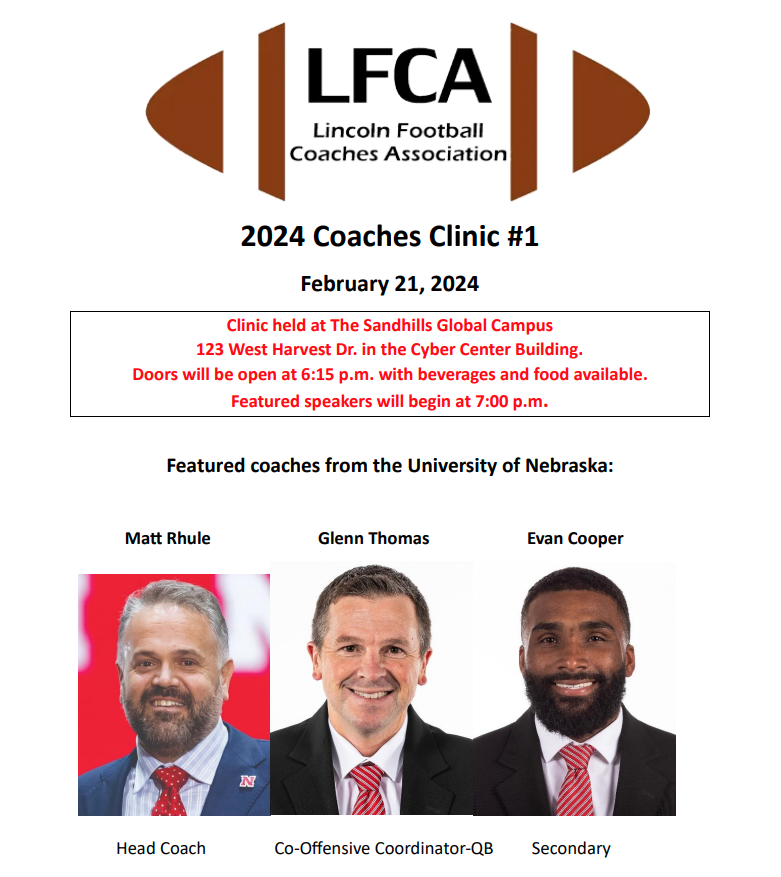 LFCA
Lincoln Football Coaches Association

2024 Coaches Clinic #1

February 21, 2024

Clinic held at The Sandhills Global Campus
123 West Harvest Dr. in the Cyber Center Building.
Doors will be open at 6:15 p.m. with beverages and food available.
Featured speakers will begin at 7:00 p.m.

Featured coaches from the University of Nebraska:

Matt Rhule

Glenn Thomas

Evan Cooper

N

Head Coach

Co-Offensive Coordinator-QB

Secondary